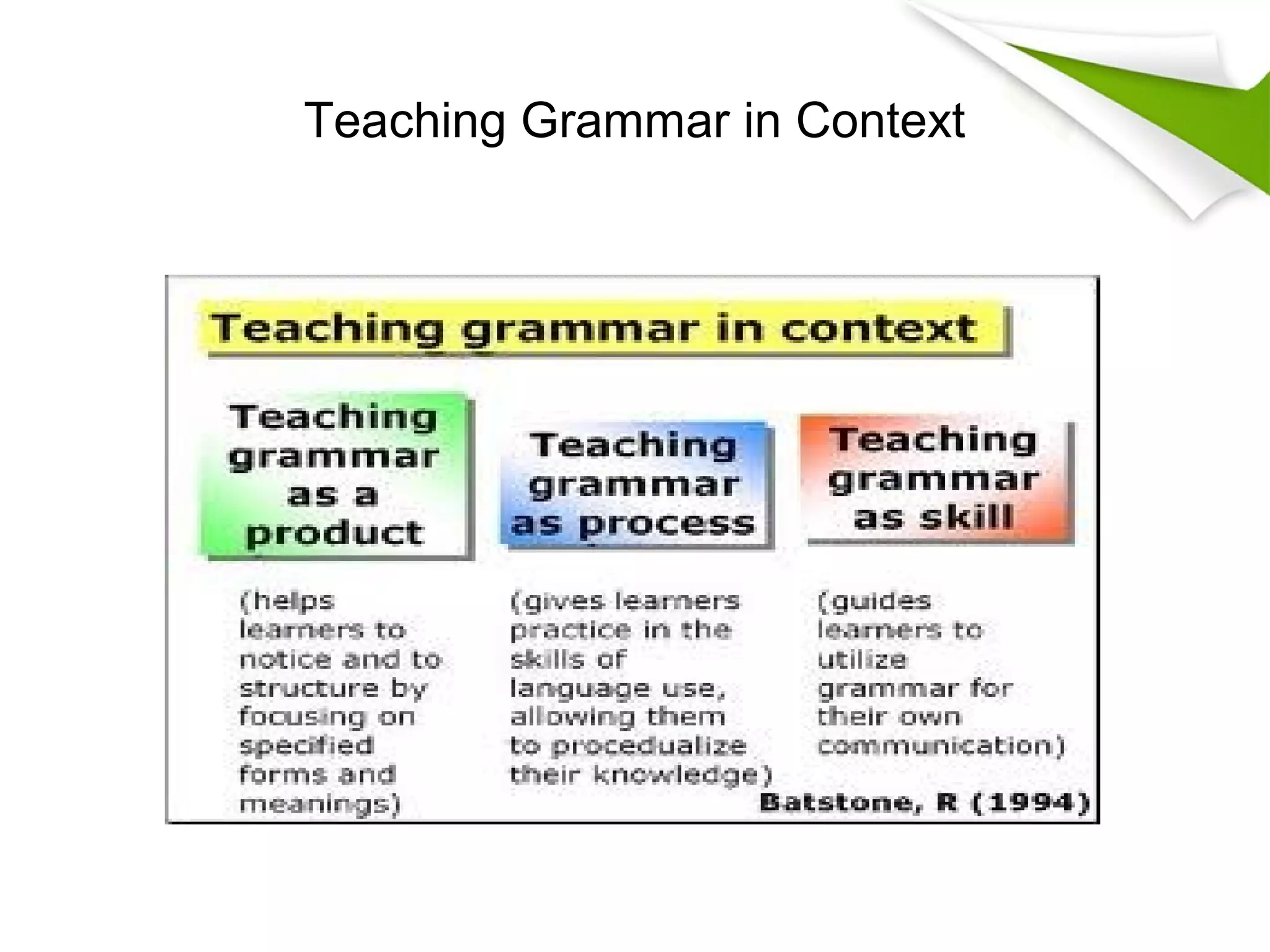 Teaching Grammar in Context

Teaching grammar in context

Teaching grammar as a product

Teaching grammar as process

Teaching grammar as skill

(helps learners to notice and to structure by focusing on specified forms and meanings)

(gives learners practice in the skills of language use, allowing them to procedualize their knowledge)

(guides learners to utilize grammar for their own communication)

Batstone, R (1994)